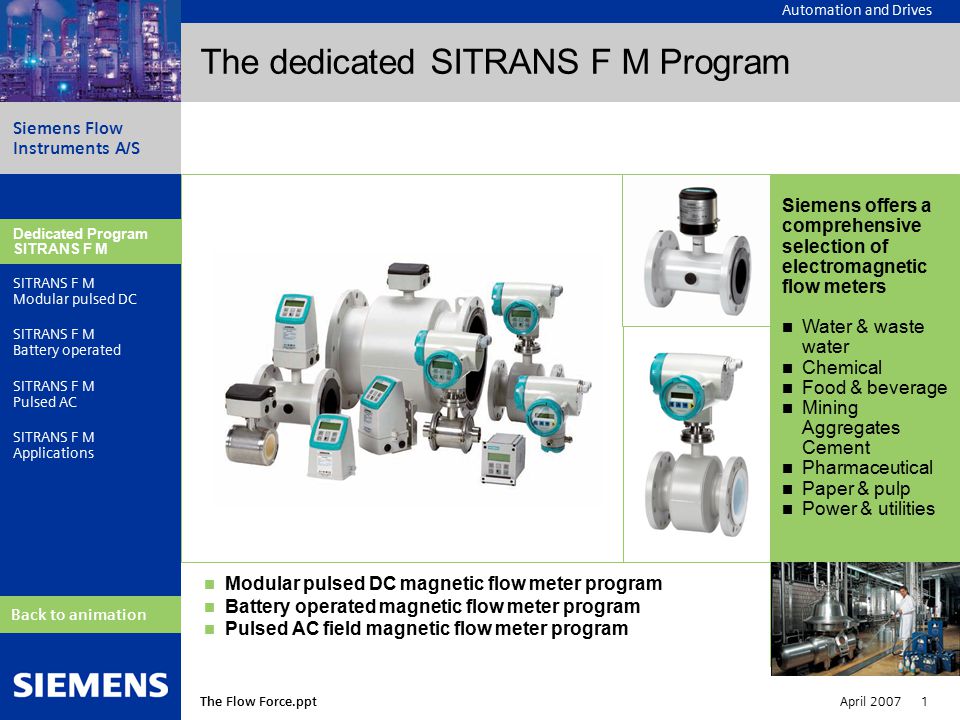 Automation and Drives

The dedicated SITRANS F M Program

Siemens Flow Instruments A/S

Dedicated Program SITRANS F M

SITRANS F M Modular pulsed DC

SITRANS F M Battery operated

SITRANS F M Pulsed AC

SITRANS F M Applications

Back to animation

SIEMENS

Siemens offers a comprehensive selection of electromagnetic flow meters

- Water & waste water
- Chemical
- Food & beverage
- Mining Aggregates Cement
- Pharmaceutical
- Paper & pulp
- Power & utilities

- Modular pulsed DC magnetic flow meter program
- Battery operated magnetic flow meter program
- Pulsed AC field magnetic flow meter program

The Flow Force.ppt

April 2007 1